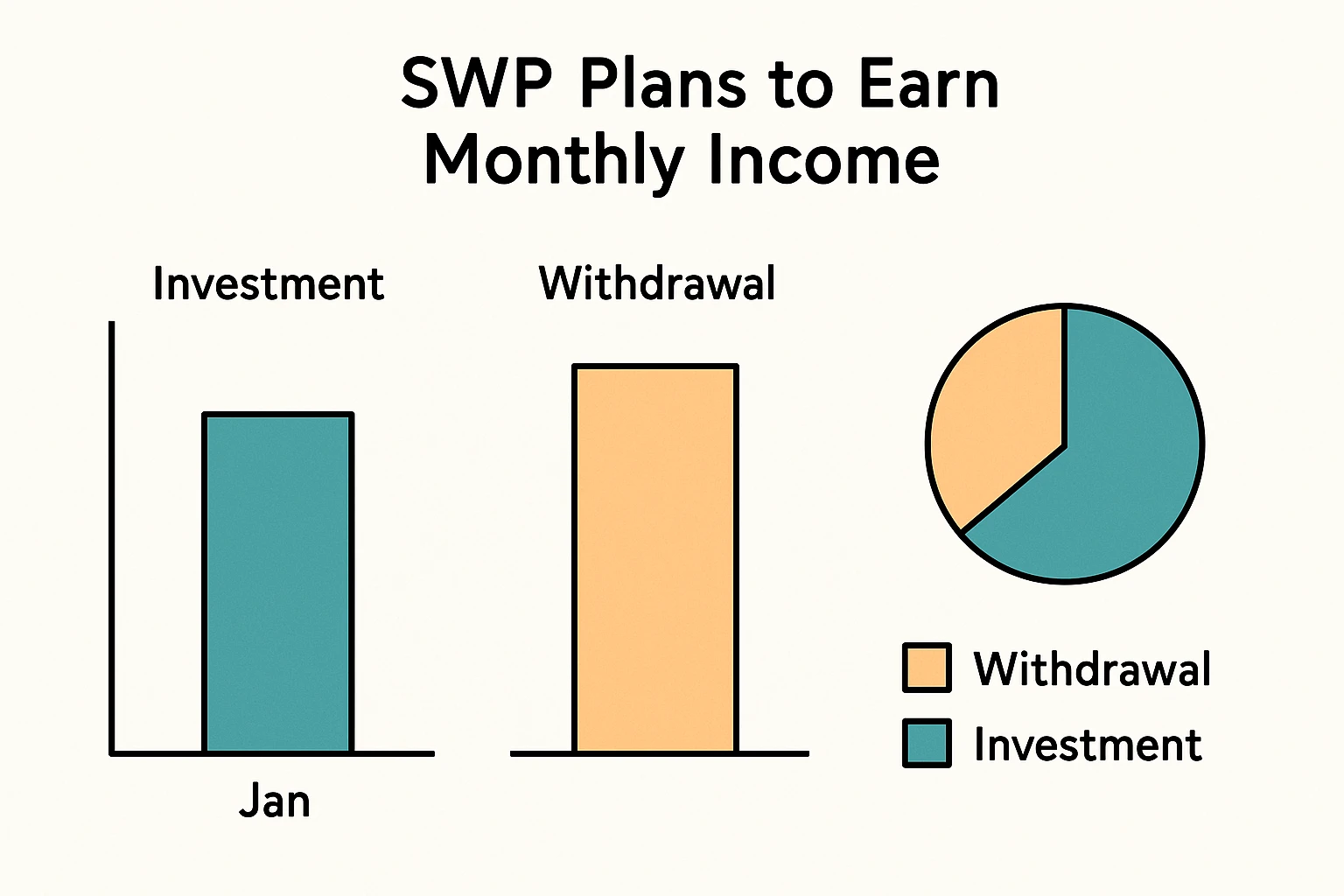 SWP Plans to Earn Monthly Income

Investment

Jan

Withdrawal

Withdrawal
Investment